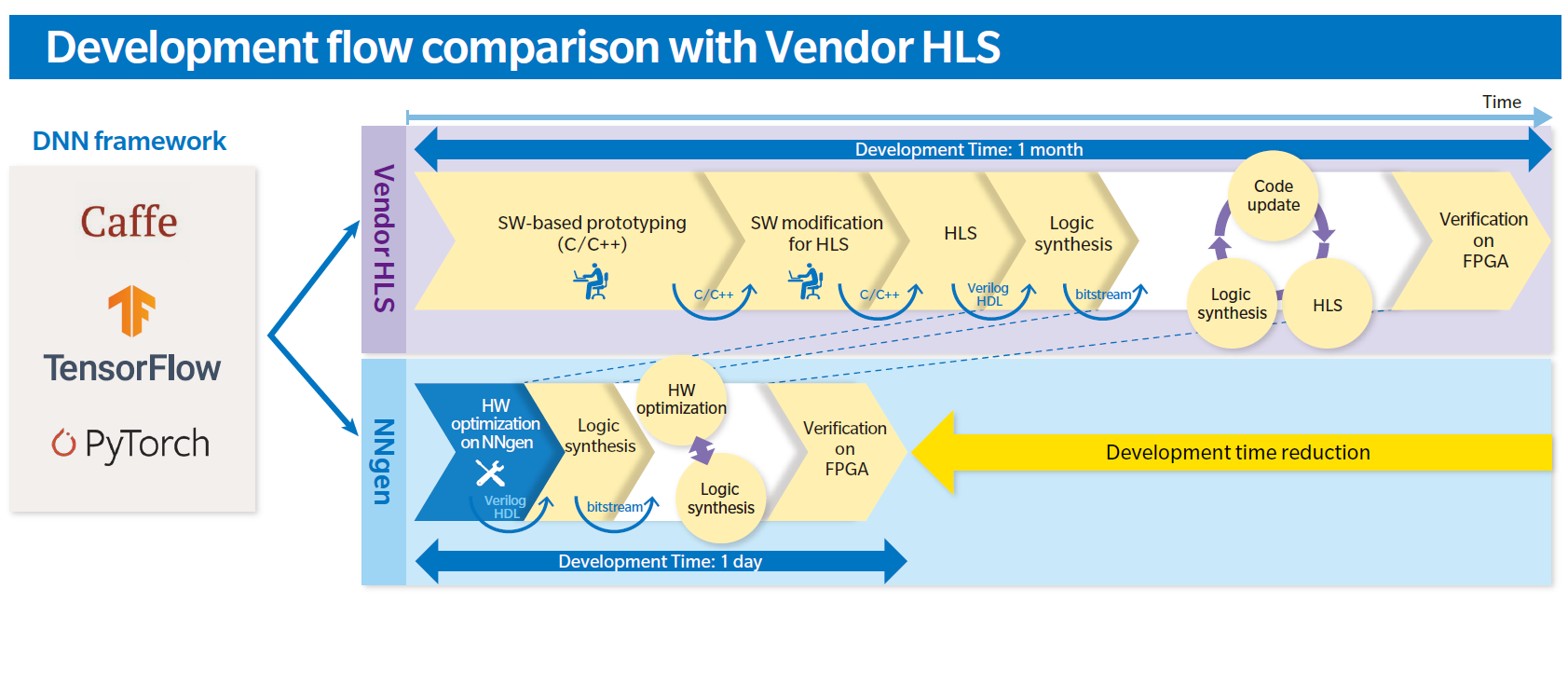 Development flow comparison with Vendor HLS

DNN framework

Caffe

TensorFlow

PyTorch

Time

Vendor HLS

Development Time: 1 month

SW-based prototyping (C/C++)

C/C++

SW modification for HLS

C/C++

HLS

Verilog HDL

Logic synthesis

bitstream

Code update

Logic synthesis

HLS

Verification on FPGA

NNgen

HW optimization on NNgen

Verilog HDL

Logic synthesis

bitstream

HW optimization

Logic synthesis

Verification on FPGA

Development time reduction

Development Time: 1 day